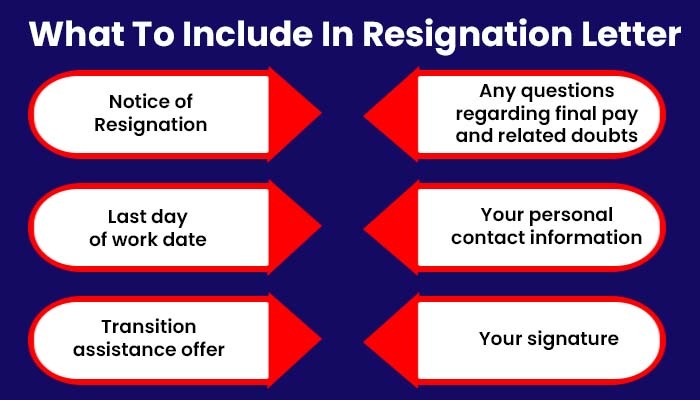 What To Include In Resignation Letter

Notice of Resignation

Last day of work date

Transition assistance offer

Any questions regarding final pay and related doubts

Your personal contact information

Your signature